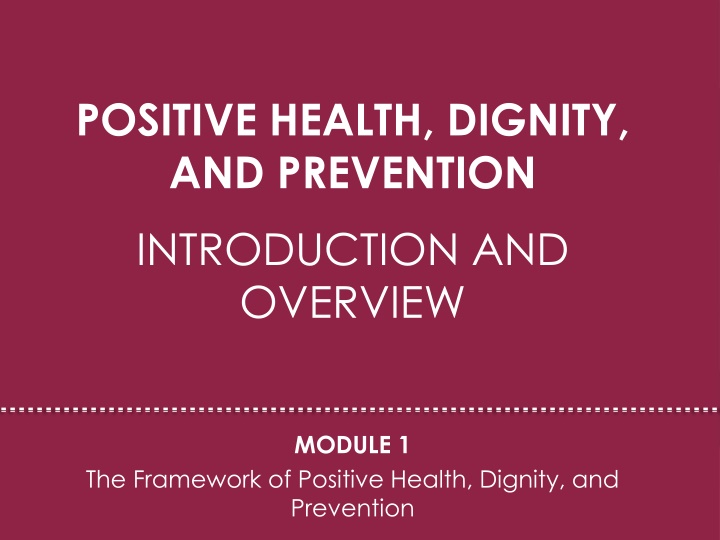 POSITIVE HEALTH, DIGNITY, AND PREVENTION

INTRODUCTION AND OVERVIEW

MODULE 1

The Framework of Positive Health, Dignity, and Prevention